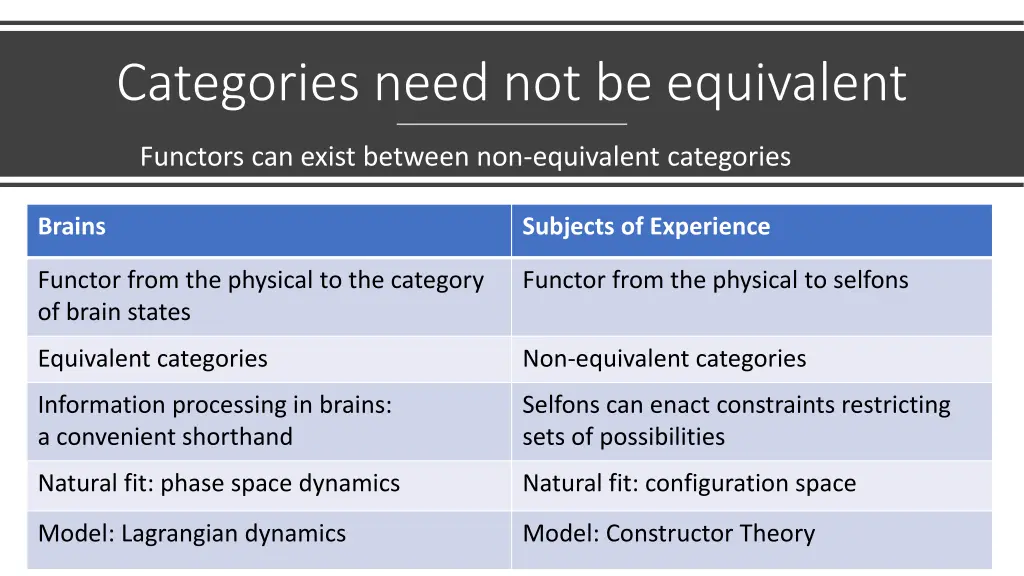 Categories need not be equivalent

Functors can exist between non-equivalent categories

| Brains | Subjects of Experience |
|---|---|
| Functor from the physical to the category of brain states | Functor from the physical to selfons |
| Equivalent categories | Non-equivalent categories |
| Information processing in brains: a convenient shorthand | Selfons can enact constraints restricting sets of possibilities |
| Natural fit: phase space dynamics | Natural fit: configuration space |
| Model: Lagrangian dynamics | Model: Constructor Theory |